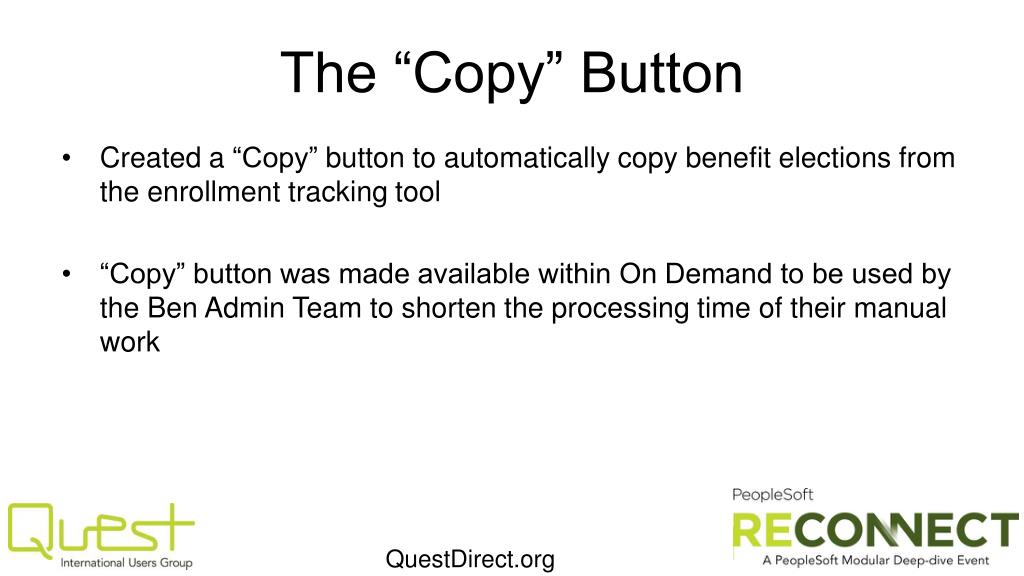 The “Copy” Button

• Created a “Copy” button to automatically copy benefit elections from the enrollment tracking tool

• “Copy” button was made available within On Demand to be used by the Ben Admin Team to shorten the processing time of their manual work

Quest
International Users Group

QuestDirect.org

PeopleSoft
RECONNECT
A PeopleSoft Modular Deep-dive Event